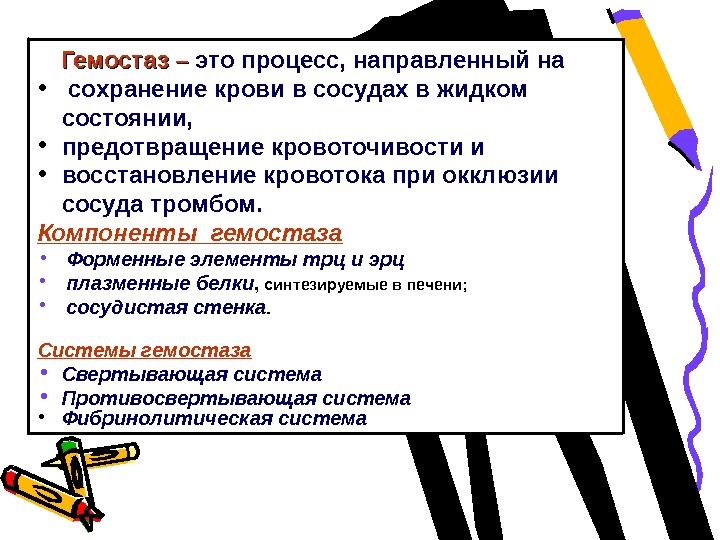 Гемостаз – это процесс, направленный на

• сохранение крови в сосудах в жидком состоянии,
• предотвращение кровоточивости и
• восстановление кровотока при окклюзии сосуда тромбом.

Компоненты гемостаза

• Форменные элементы трц и эрц
• плазменные белки, синтезируемые в печени;
• сосудистая стенка.

Системы гемостаза

• Свертывающая система
• Противосвертывающая система
• Фибринолитическая система